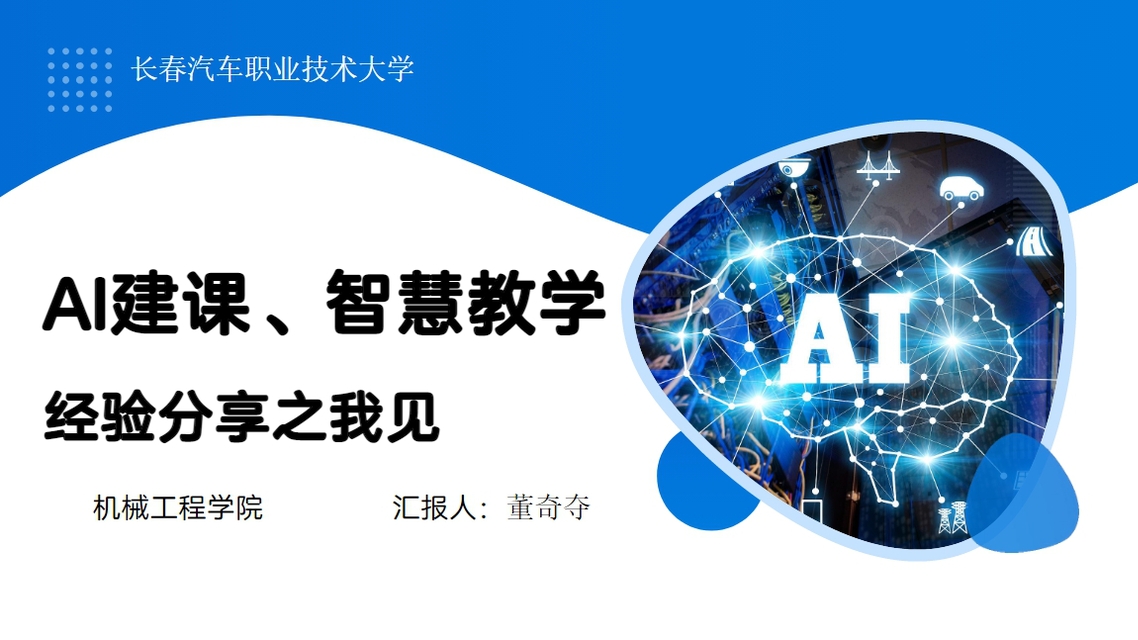 长春汽车职业技术大学

AI建课、智慧教学

经验分享之我见

机械工程学院

汇报人：董奇夺

AI